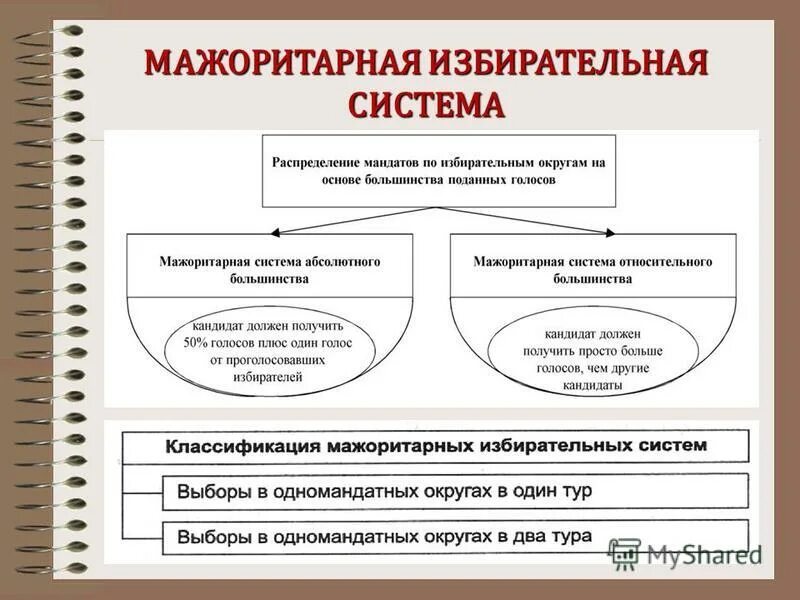 МАЖОРИТАРНАЯ ИЗБИРАТЕЛЬНАЯ СИСТЕМА

Распределение мандатов по избирательным округам на основе большинства поданных голосов

Мажоритарная система абсолютного большинства

кандидат должен получить 50% голосов плюс один голос от проголосовавших избирателей

Мажоритарная система относительного большинства

кандидат должен получить просто больше голосов, чем другие кандидаты

Классификация мажоритарных избирательных систем

Выборы в одномандатных округах в один тур

Выборы в одномандатных округах в два тура

MyShared